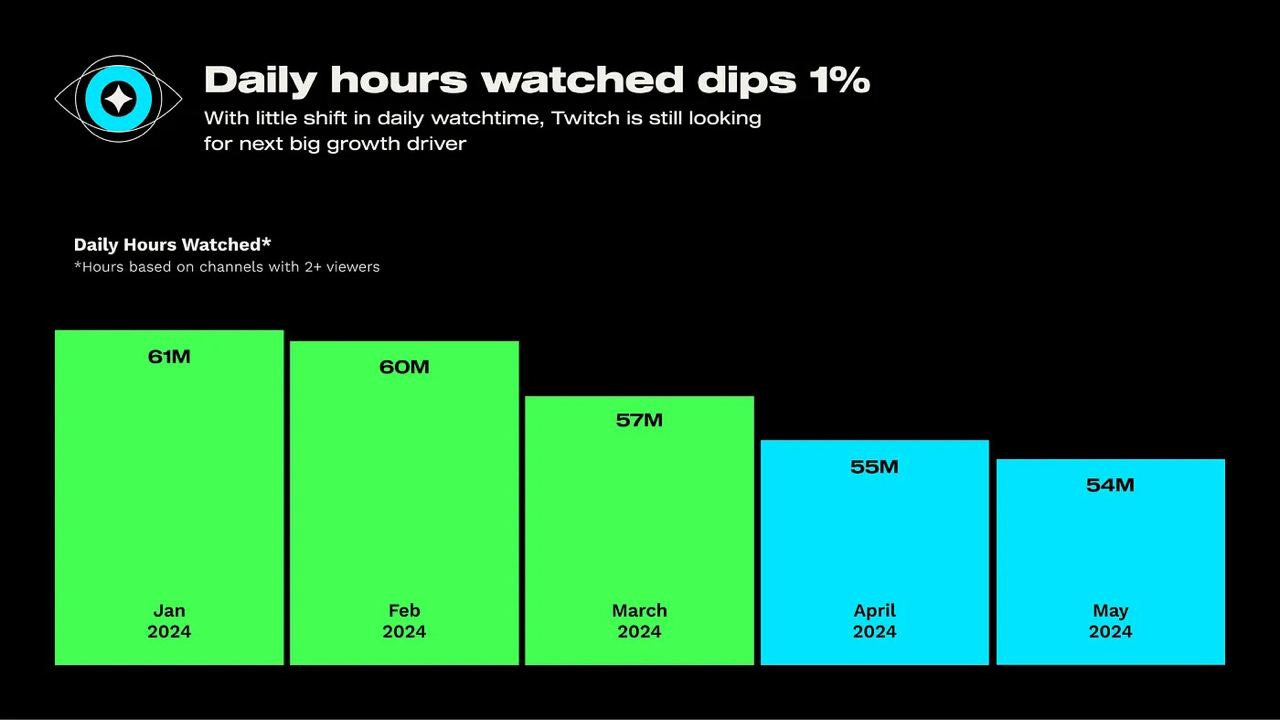 Daily hours watched dips 1%

With little shift in daily watchtime, Twitch is still looking for next big growth driver

Daily Hours Watched*

*Hours based on channels with 2+ viewers

61M

Jan 2024

60M

Feb 2024

57M

March 2024

55M

April 2024

54M

May 2024